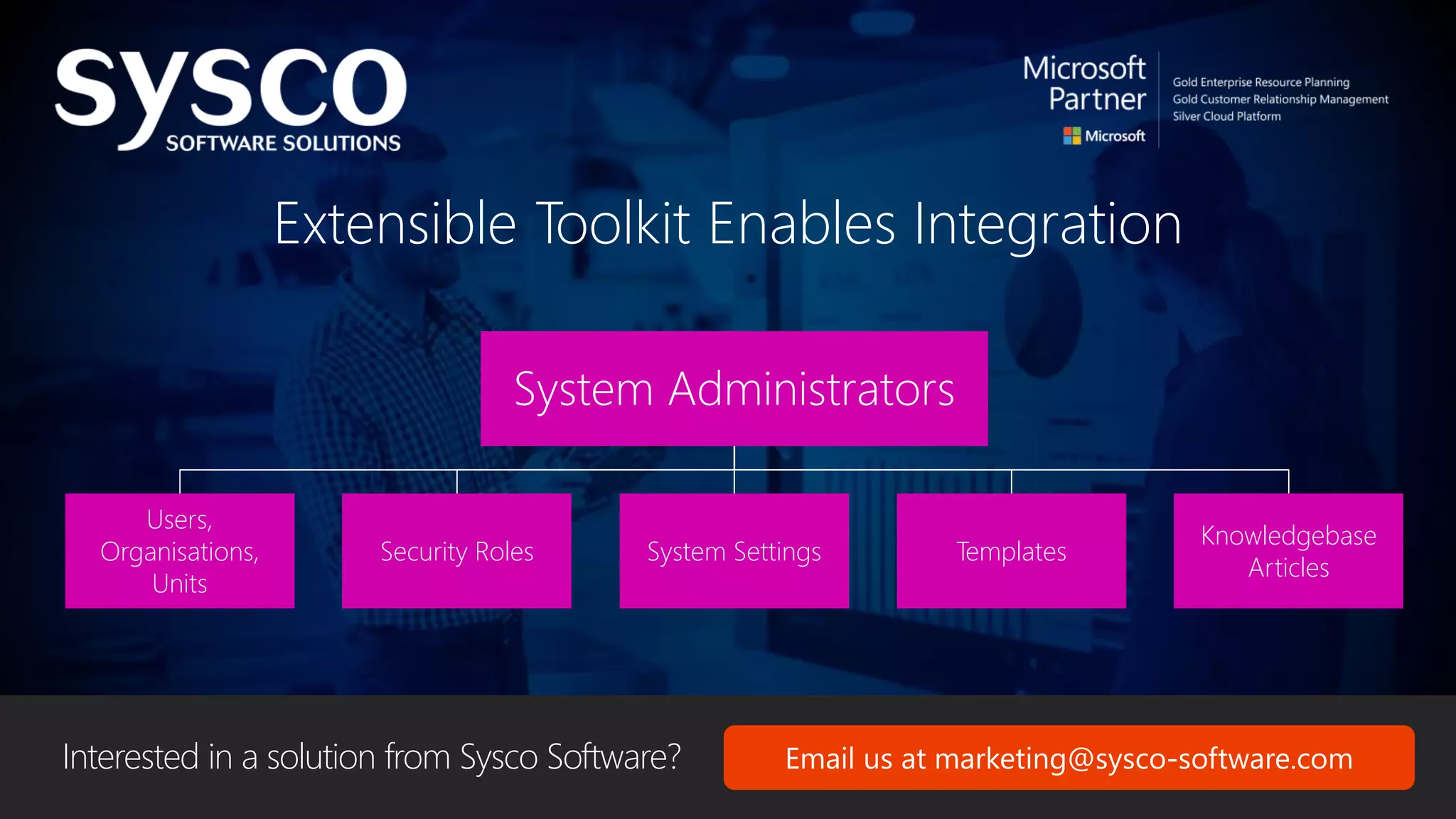 sysco
SOFTWARE SOLUTIONS

Microsoft Partner
Microsoft

Gold Enterprise Resource Planning
Gold Customer Relationship Management
Silver Cloud Platform

Extensible Toolkit Enables Integration

System Administrators

Users, Organisations, Units

Security Roles

System Settings

Templates

Knowledgebase Articles

Interested in a solution from Sysco Software?

Email us at marketing@sysco-software.com